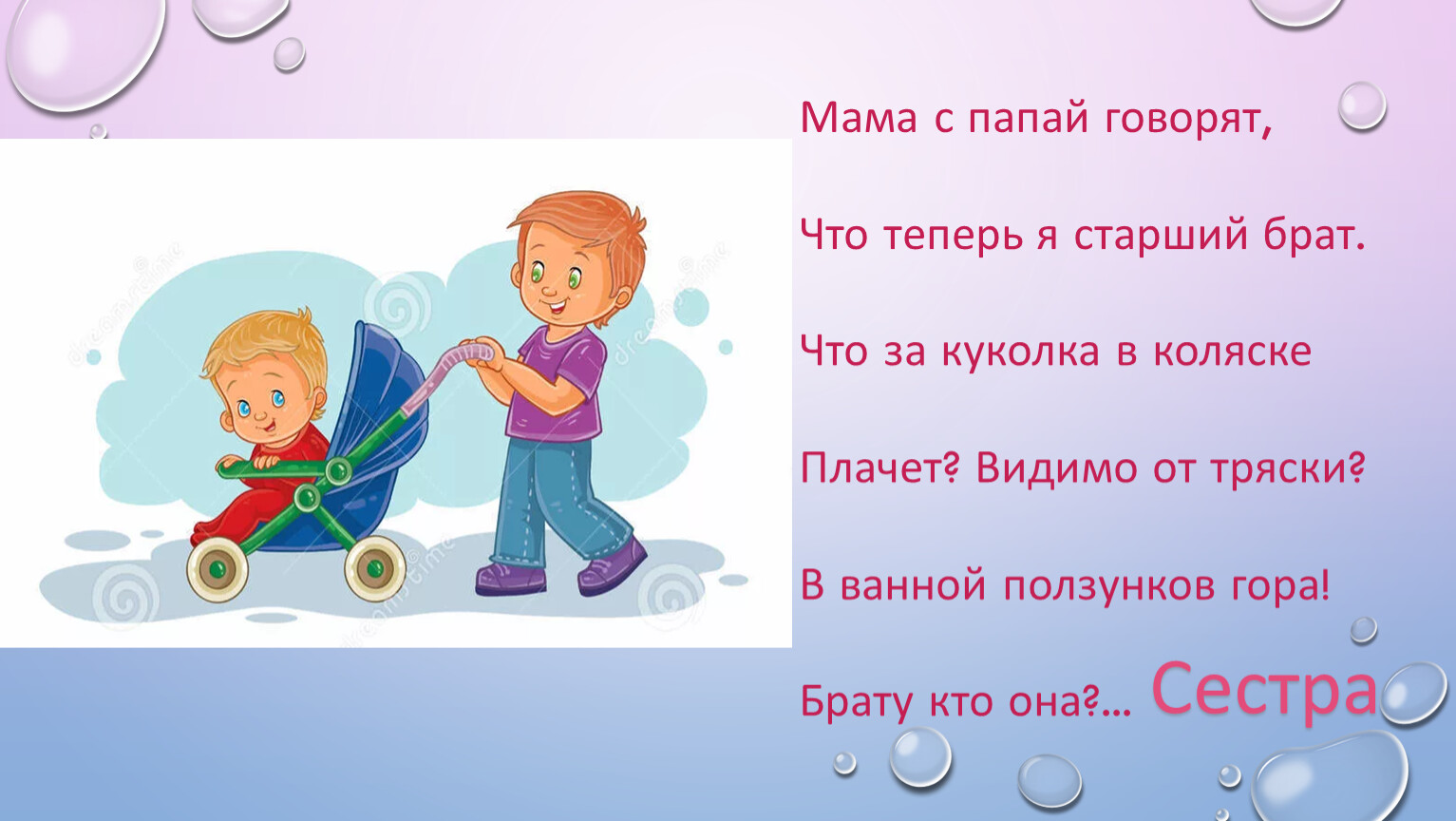 Мама с папай говорят,

Что теперь я старший брат.

Что за куколка в коляске

Плачет? Видимо от тряски?

В ванной ползунков гора!

Брату кто она?... Сестра